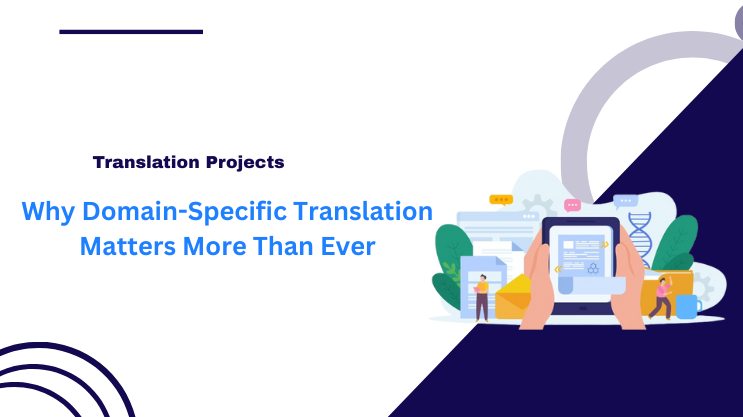 Translation Projects

Why Domain-Specific Translation Matters More Than Ever